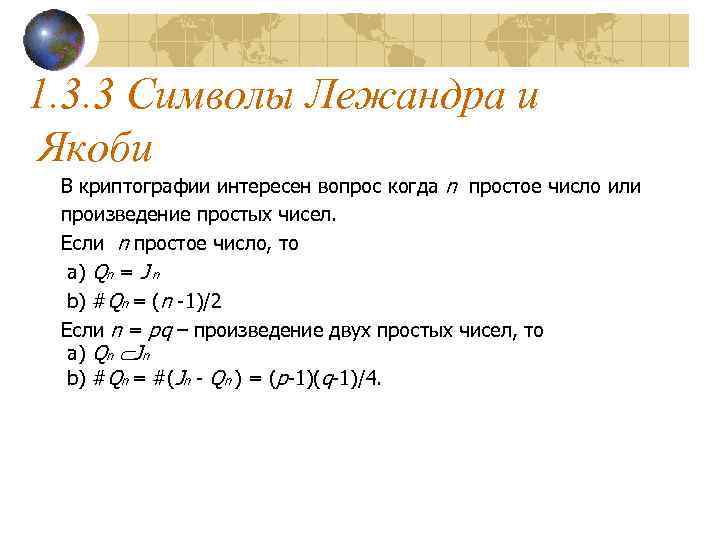 1.3.3 Символы Лежандра и Якоби

В криптографии интересен вопрос когда $n$ простое число или произведение простых чисел.

Если $n$ простое число, то

a) $Q_n = J_n$

b) $\#Q_n = (n-1)/2$

Если $n = pq$ – произведение двух простых чисел, то

a) $Q_n \subset J_n$

b) $\#Q_n = \#(J_n - Q_n) = (p-1)(q-1)/4$.